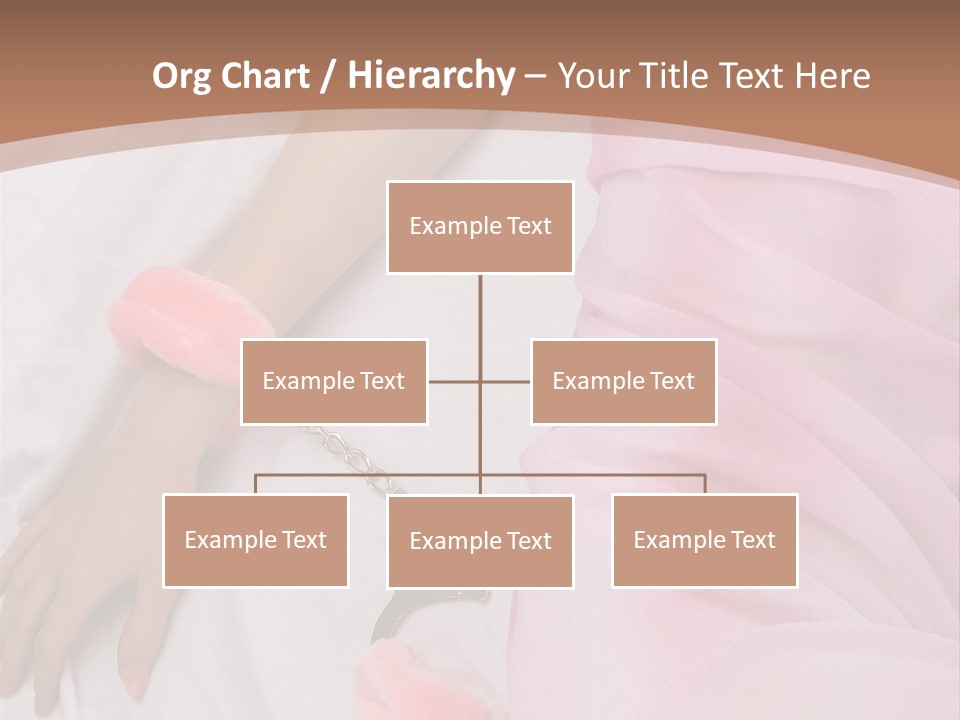 Org Chart / Hierarchy – Your Title Text Here

Example Text

Example Text

Example Text

Example Text

Example Text

Example Text